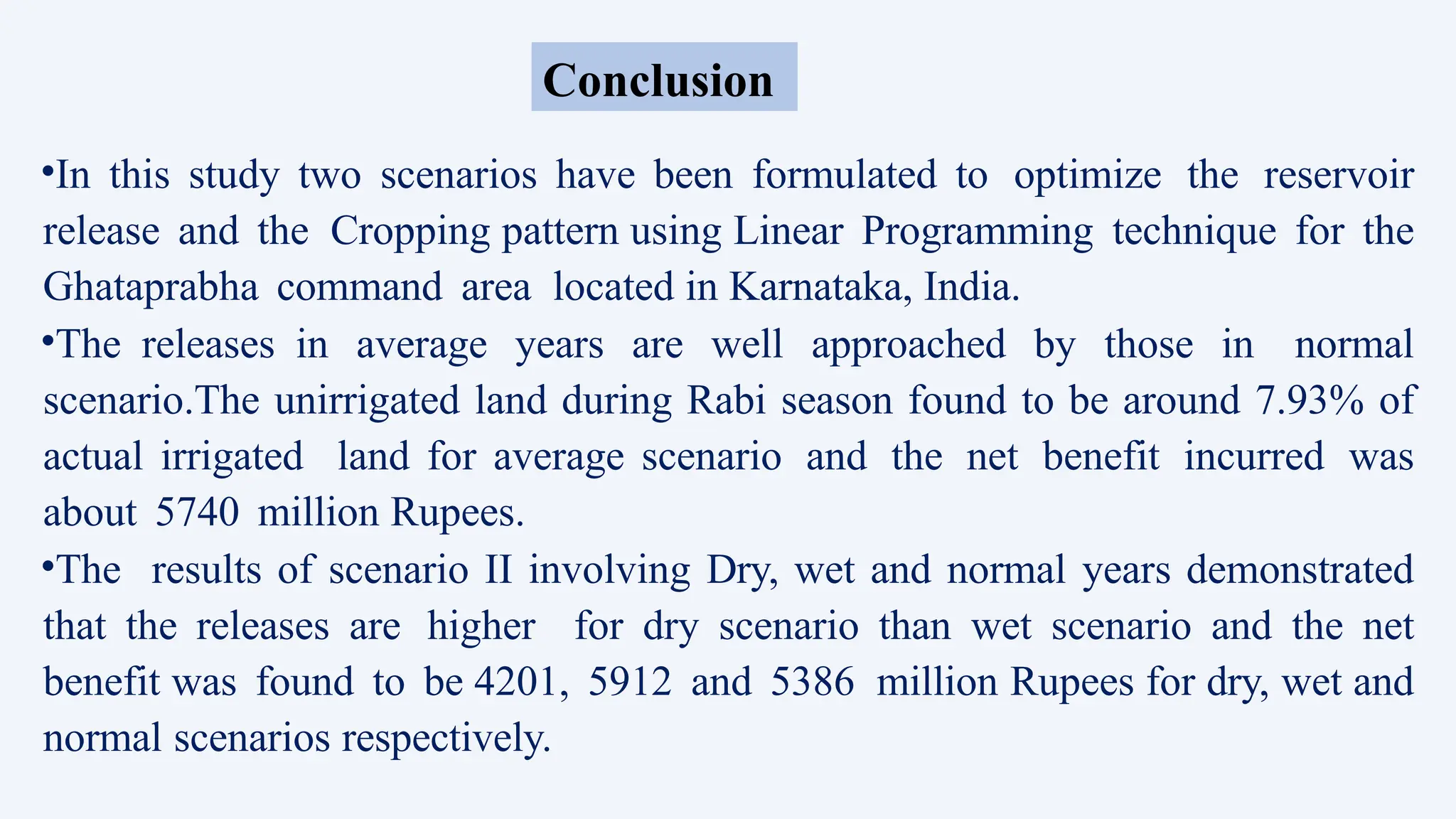 Conclusion

•In this study two scenarios have been formulated to optimize the reservoir release and the Cropping pattern using Linear Programming technique for the Ghataprabha command area located in Karnataka, India.

•The releases in average years are well approached by those in normal scenario.The unirrigated land during Rabi season found to be around 7.93% of actual irrigated land for average scenario and the net benefit incurred was about 5740 million Rupees.

•The results of scenario II involving Dry, wet and normal years demonstrated that the releases are higher for dry scenario than wet scenario and the net benefit was found to be 4201, 5912 and 5386 million Rupees for dry, wet and normal scenarios respectively.